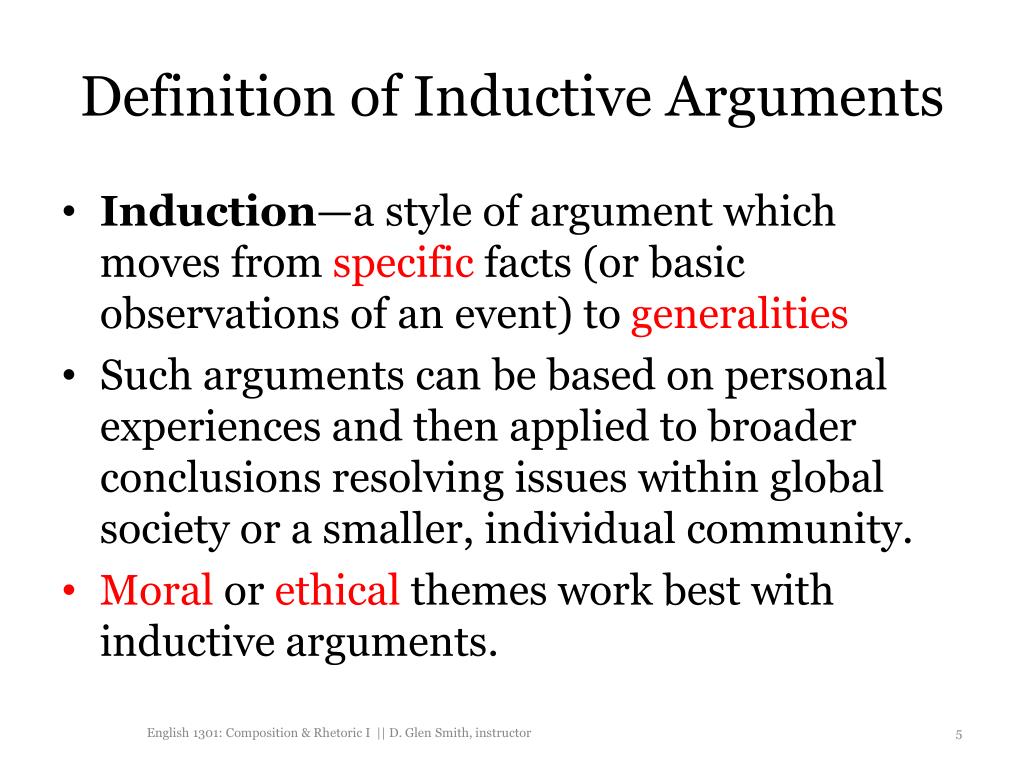 Definition of Inductive Arguments

• Induction—a style of argument which moves from specific facts (or basic observations of an event) to generalities
• Such arguments can be based on personal experiences and then applied to broader conclusions resolving issues within global society or a smaller, individual community.
• Moral or ethical themes work best with inductive arguments.

English 1301: Composition & Rhetoric I || D. Glen Smith, instructor

5